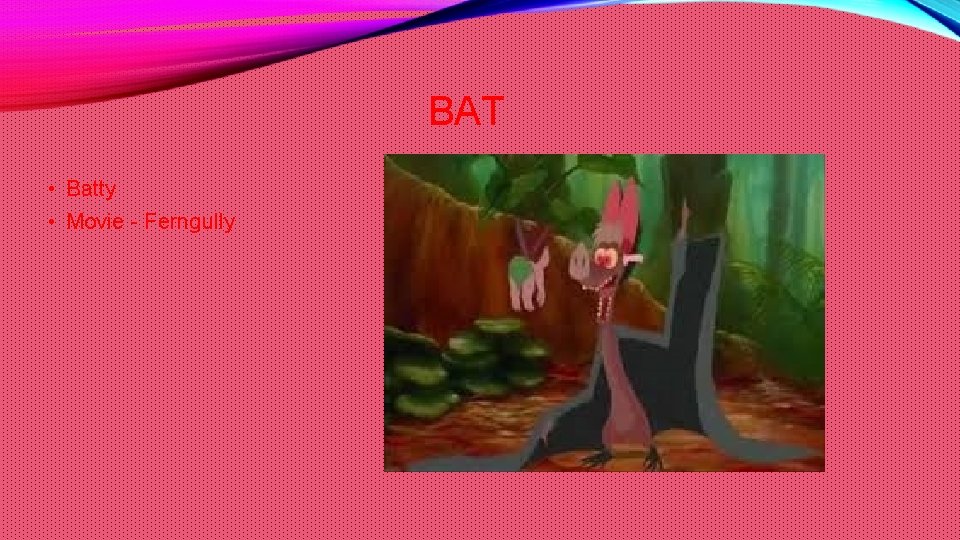 BAT

• Batty
• Movie - Ferngully